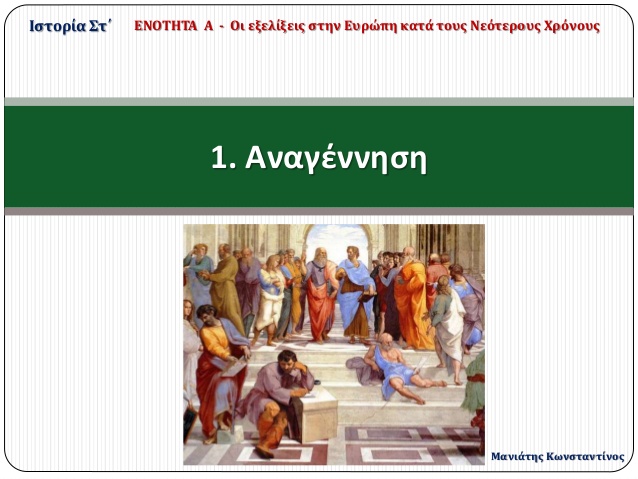 Ιστορία Στ΄ ΕΝΟΤΗΤΑ Α - Οι εξελίξεις στην Ευρώπη κατά τους Νεότερους Χρόνους

1. Αναγέννηση

Μανιάτης Κωνσταντίνος